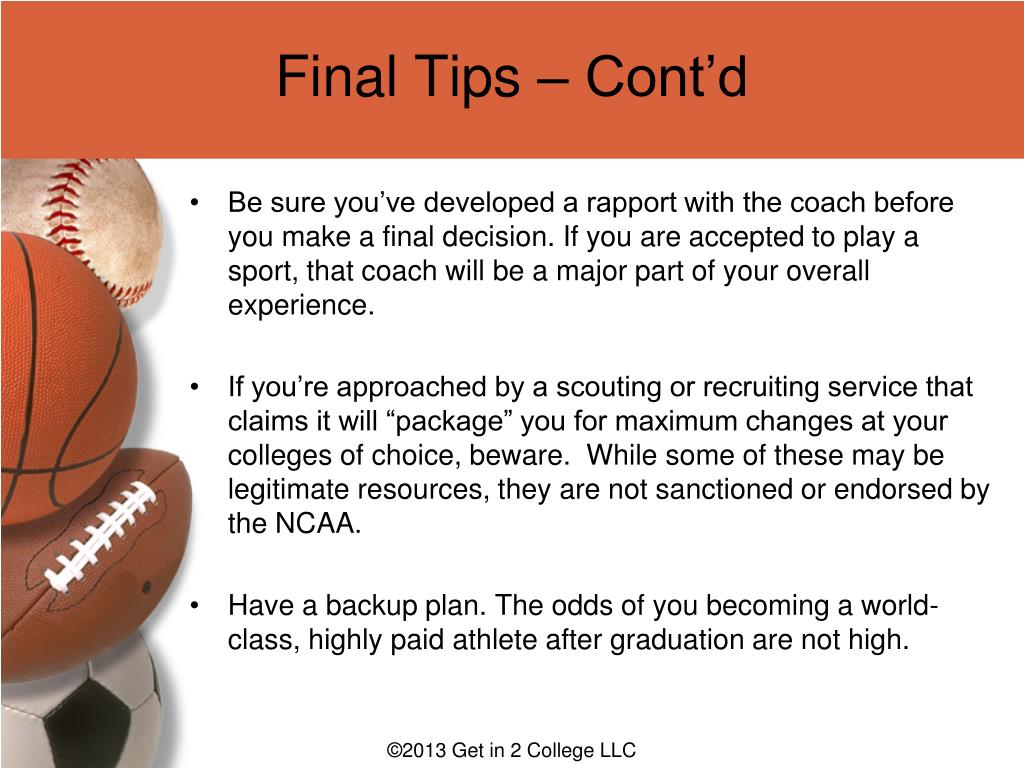 Final Tips – Cont’d

• Be sure you’ve developed a rapport with the coach before you make a final decision. If you are accepted to play a sport, that coach will be a major part of your overall experience.

• If you’re approached by a scouting or recruiting service that claims it will “package” you for maximum changes at your colleges of choice, beware. While some of these may be legitimate resources, they are not sanctioned or endorsed by the NCAA.

• Have a backup plan. The odds of you becoming a world-class, highly paid athlete after graduation are not high.

©2013 Get in 2 College LLC